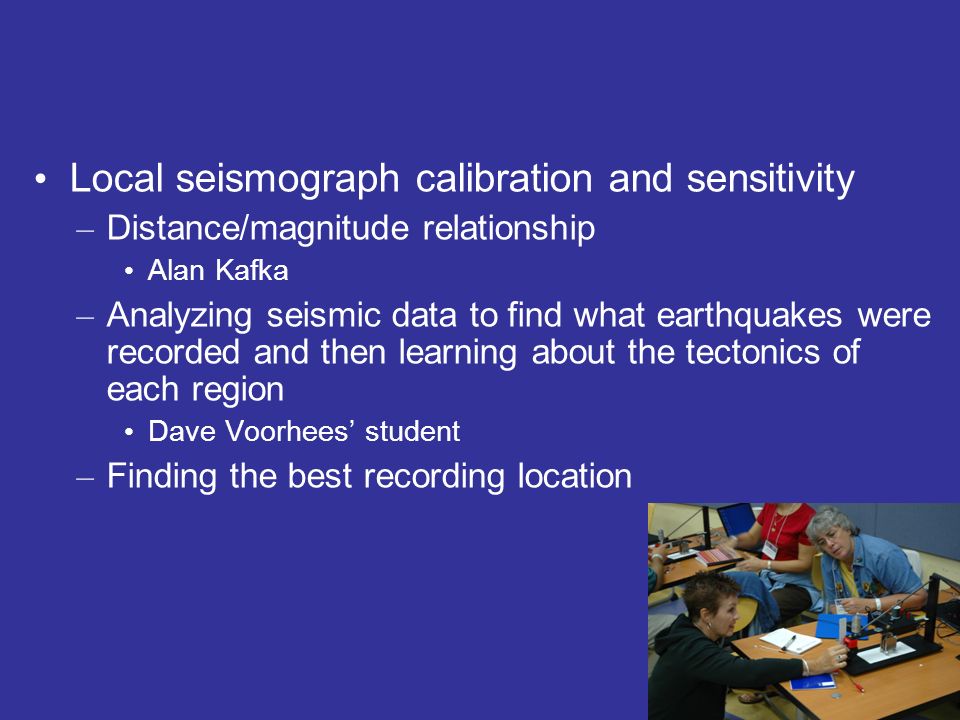 • Local seismograph calibration and sensitivity
– Distance/magnitude relationship
• Alan Kafka
– Analyzing seismic data to find what earthquakes were recorded and then learning about the tectonics of each region
• Dave Voorhees' student
– Finding the best recording location